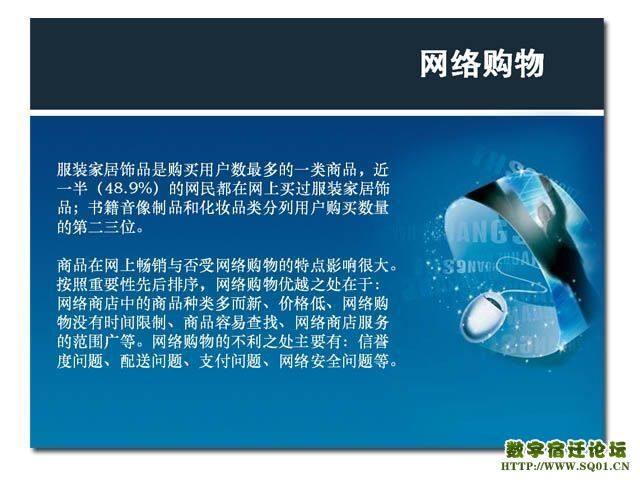 网络购物

服装家居饰品是购买用户数最多的一类商品，近一半（48.9%）的网民都在网上买过服装家居饰品；书籍音像制品和化妆品类分列用户购买数量的第二三位。

商品在网上畅销与否受网络购物的特点影响很大。按照重要性先后排序，网络购物优越之处在于：网络商店中的商品种类多而新、价格低、网络购物没有时间限制、商品容易查找、网络商店服务的范围广等。网络购物的不利之处主要有：信誉度问题、配送问题、支付问题、网络安全问题等。

数字宿迁论坛
HTTP://WWW.SQ01.CN